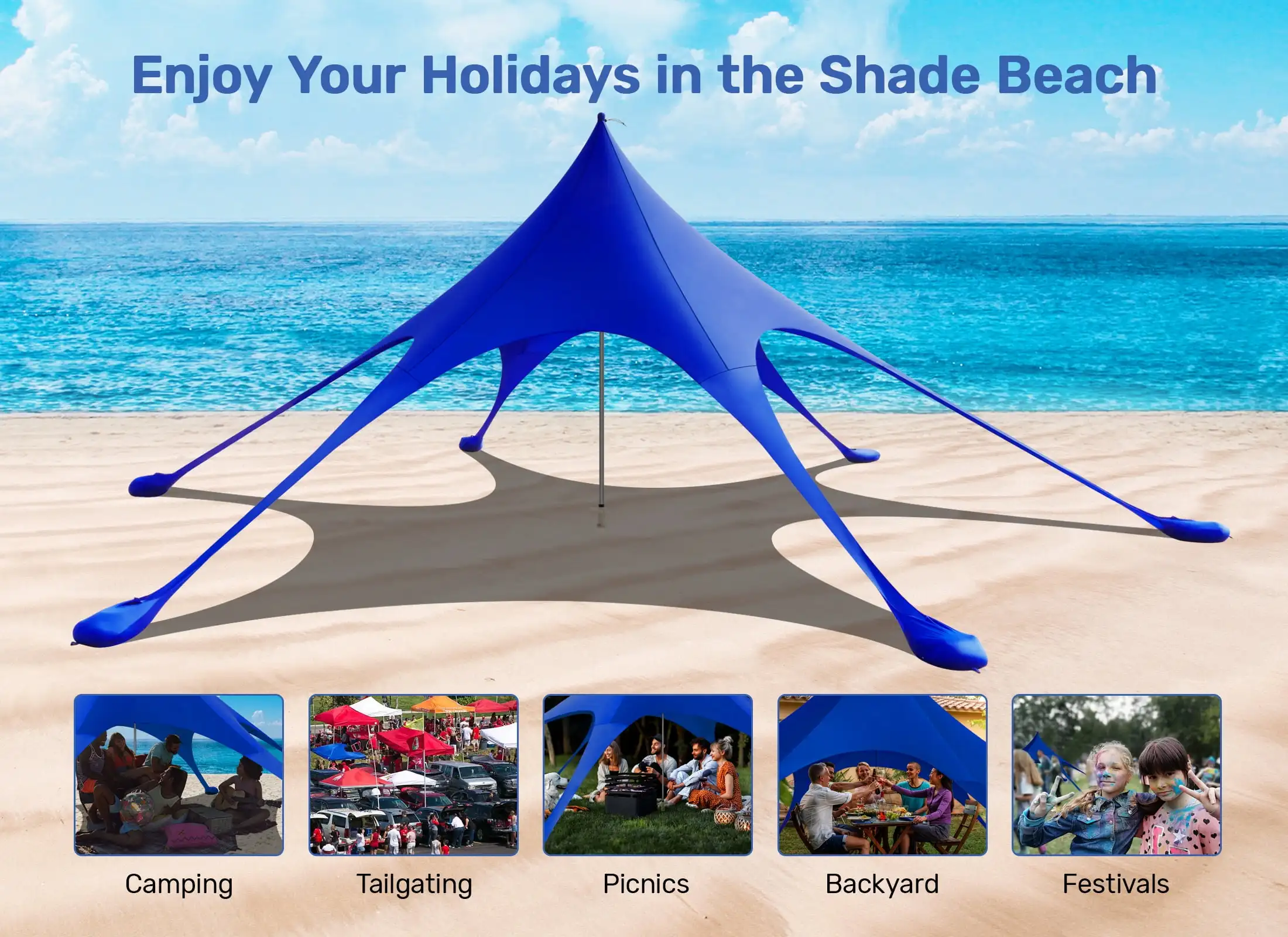 Enjoy Your Holidays in the Shade Beach

Camping

Tailgating

Picnics

Backyard

Festivals